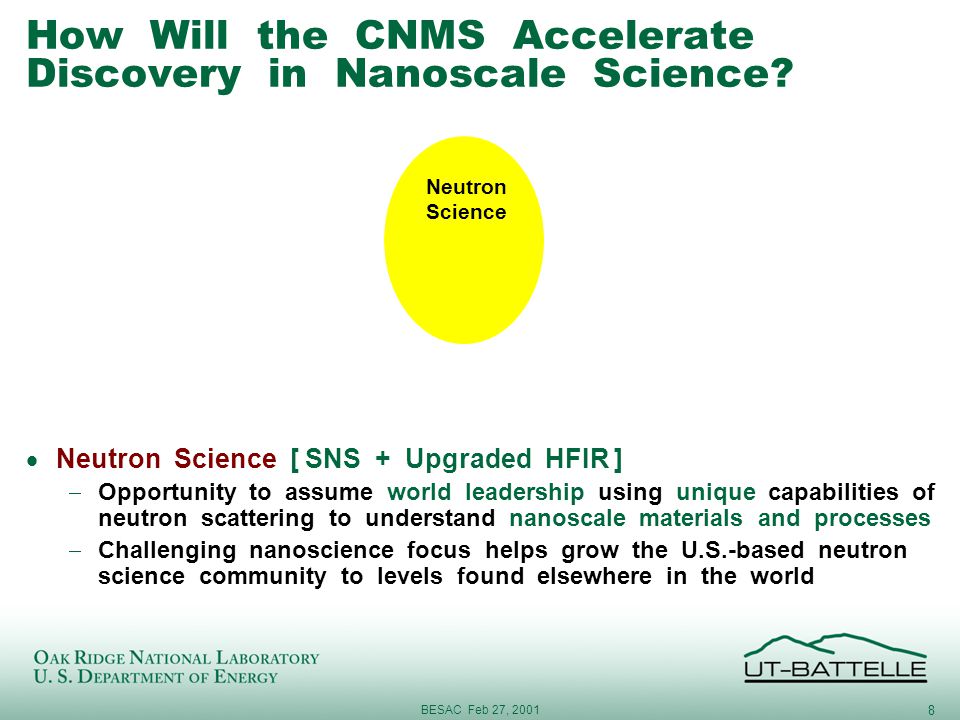 How Will the CNMS Accelerate Discovery in Nanoscale Science?

Neutron Science

• Neutron Science [ SNS + Upgraded HFIR ]
– Opportunity to assume world leadership using unique capabilities of neutron scattering to understand nanoscale materials and processes
– Challenging nanoscience focus helps grow the U.S.-based neutron science community to levels found elsewhere in the world

OAK RIDGE NATIONAL LABORATORY
U. S. DEPARTMENT OF ENERGY

UT-BATTELLE

BESAC Feb 27, 2001

8